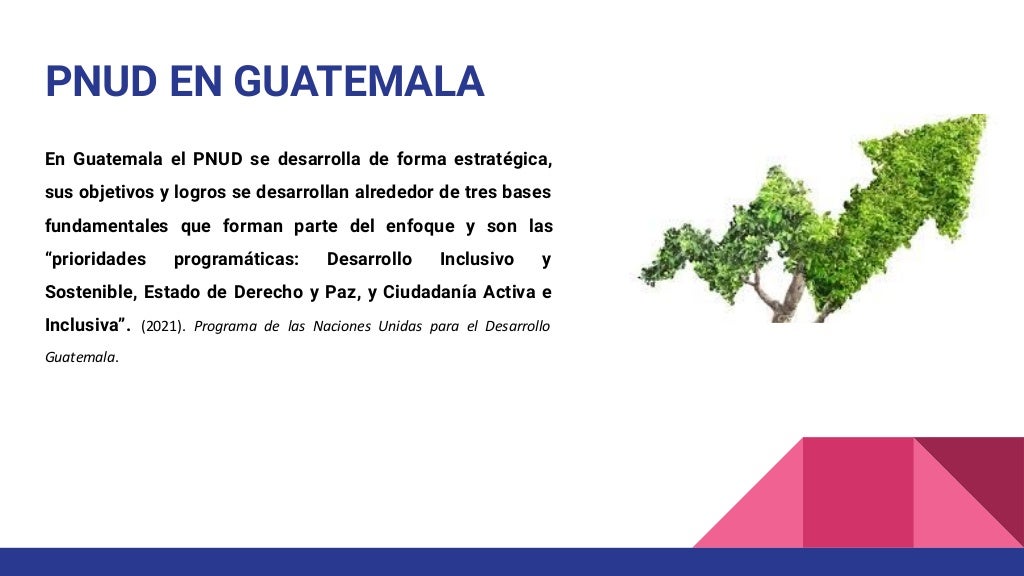 PNUD EN GUATEMALA

En Guatemala el PNUD se desarrolla de forma estratégica, sus objetivos y logros se desarrollan alrededor de tres bases fundamentales que forman parte del enfoque y son las “prioridades programáticas: Desarrollo Inclusivo y Sostenible, Estado de Derecho y Paz, y Ciudadanía Activa e Inclusiva”. (2021). Programa de las Naciones Unidas para el Desarrollo Guatemala.